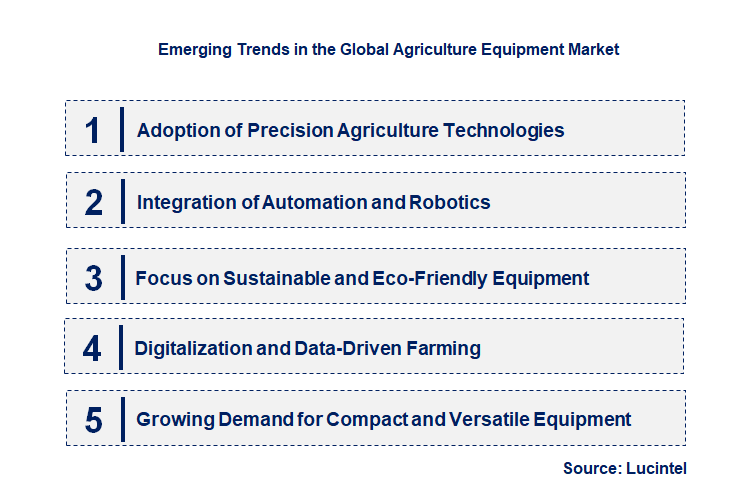 Emerging Trends in the Global Agriculture Equipment Market

1 Adoption of Precision Agriculture Technologies

2 Integration of Automation and Robotics

3 Focus on Sustainable and Eco-Friendly Equipment

4 Digitalization and Data-Driven Farming

5 Growing Demand for Compact and Versatile Equipment

Source: Lucintel